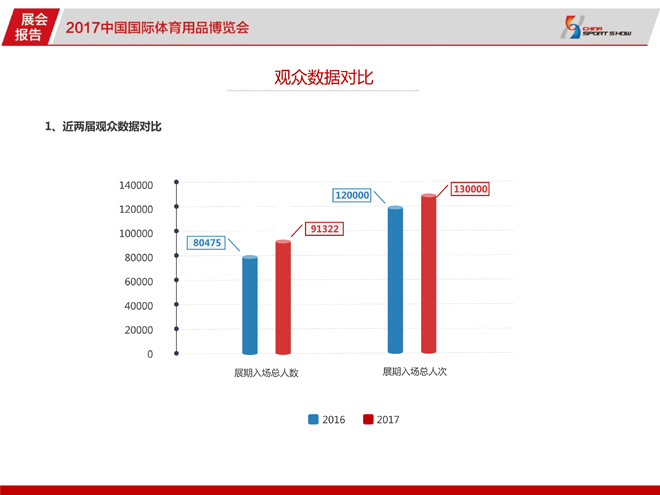 展会报告 2017中国国际体育用品博览会

CHINA SPORT SHOW

观众数据对比

1、近两届观众数据对比

140000
120000
100000
80000
60000
40000
20000
0

80475
91322
120000
130000

展期入场总人数
展期入场总人次

2016
2017